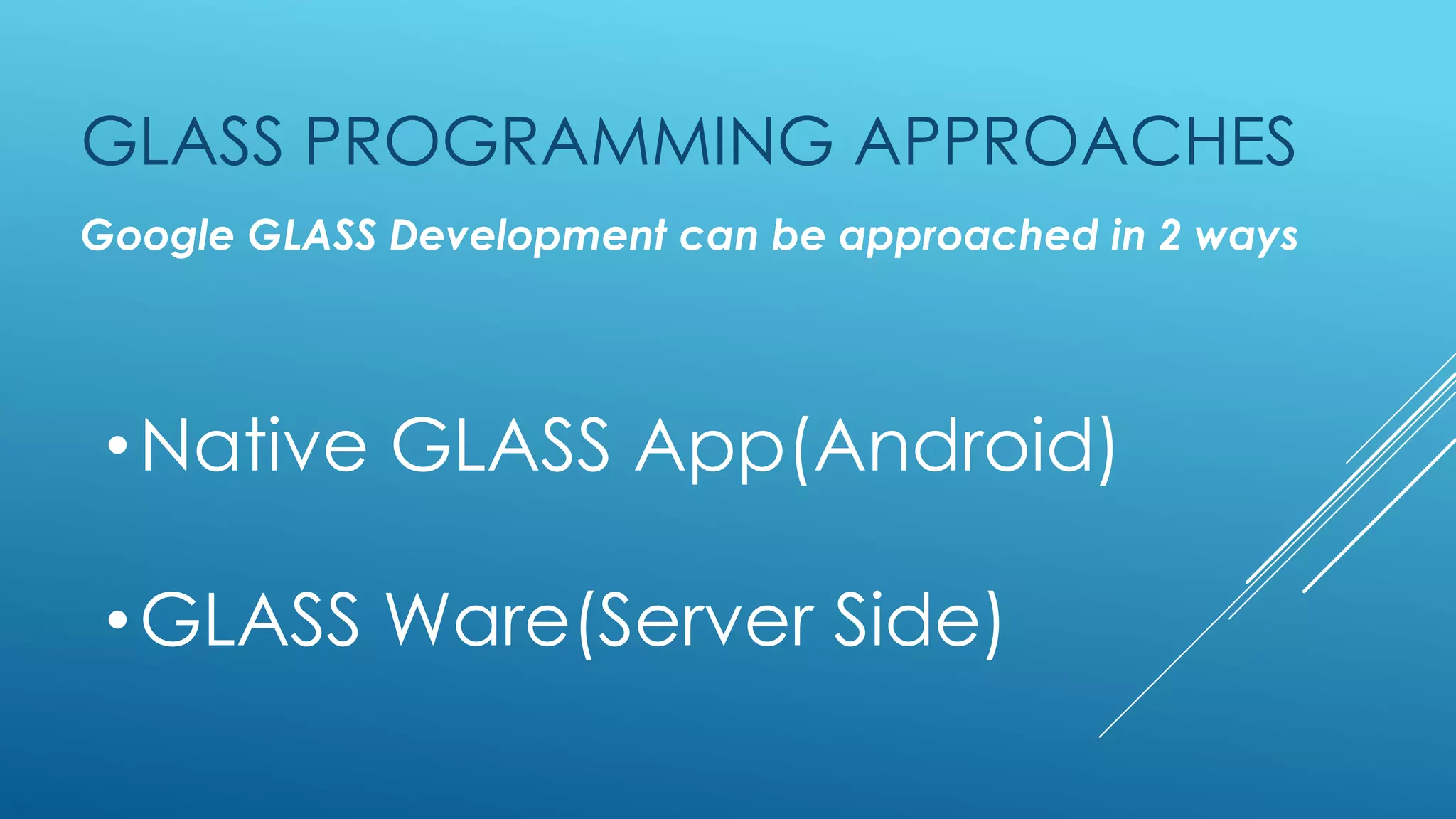 GLASS PROGRAMMING APPROACHES

Google GLASS Development can be approached in 2 ways

• Native GLASS App(Android)

• GLASS Ware(Server Side)